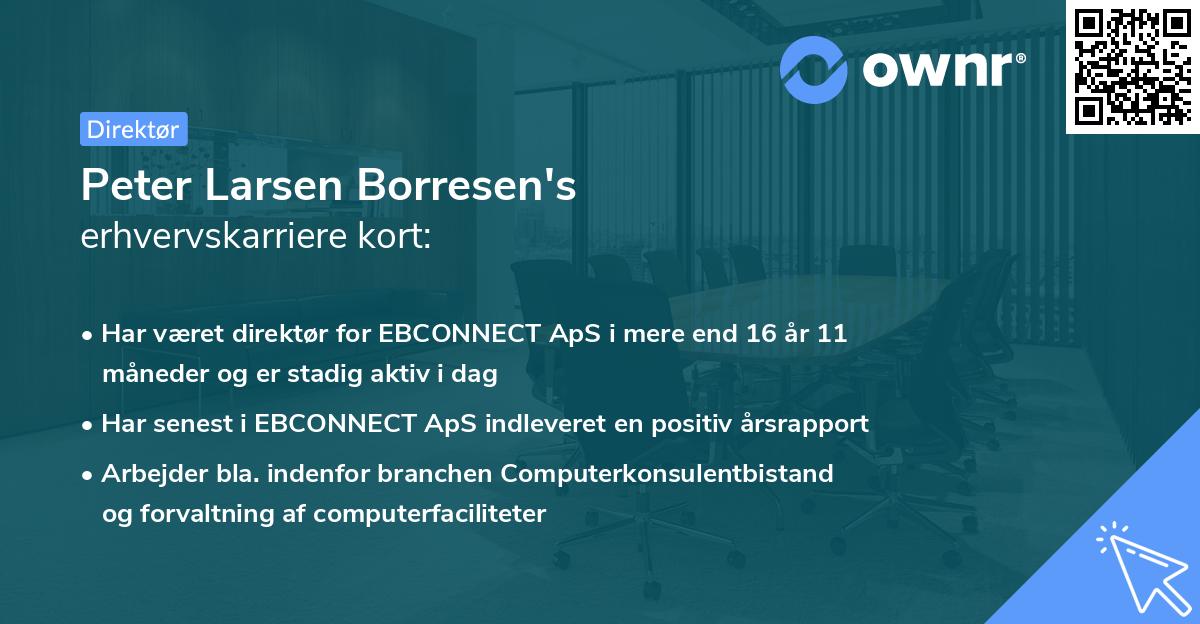 ownr®

Direktør

Peter Larsen Borresen's erhvervskarriere kort:

• Har været direktør for EBCONNECT ApS i mere end 16 år 11 måneder og er stadig aktiv i dag

• Har senest i EBCONNECT ApS indleveret en positiv årsrapport

• Arbejder bla. indenfor branchen Computerkonsulentbistand og forvaltning af computerfaciliteter